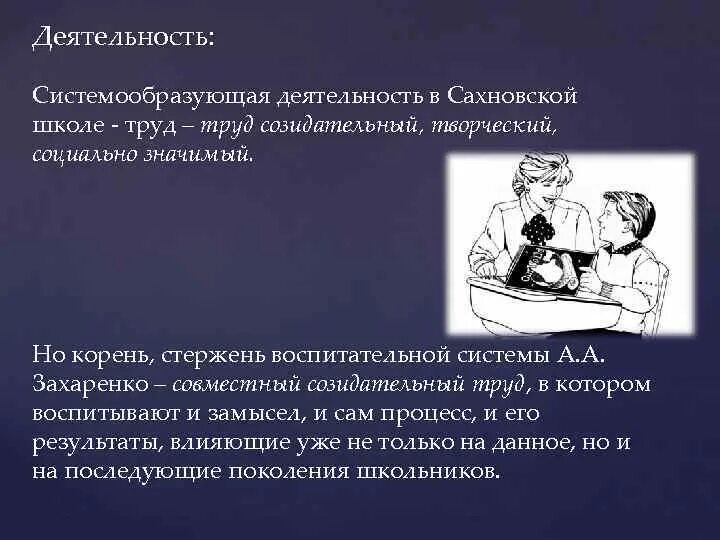 Деятельность:

Системообразующая деятельность в Сахновской школе - труд – труд созидательный, творческий, социально значимый.

Но корень, стержень воспитательной системы А.А. Захаренко – совместный созидательный труд, в котором воспитывают и замысел, и сам процесс, и его результаты, влияющие уже не только на данное, но и на последующие поколения школьников.